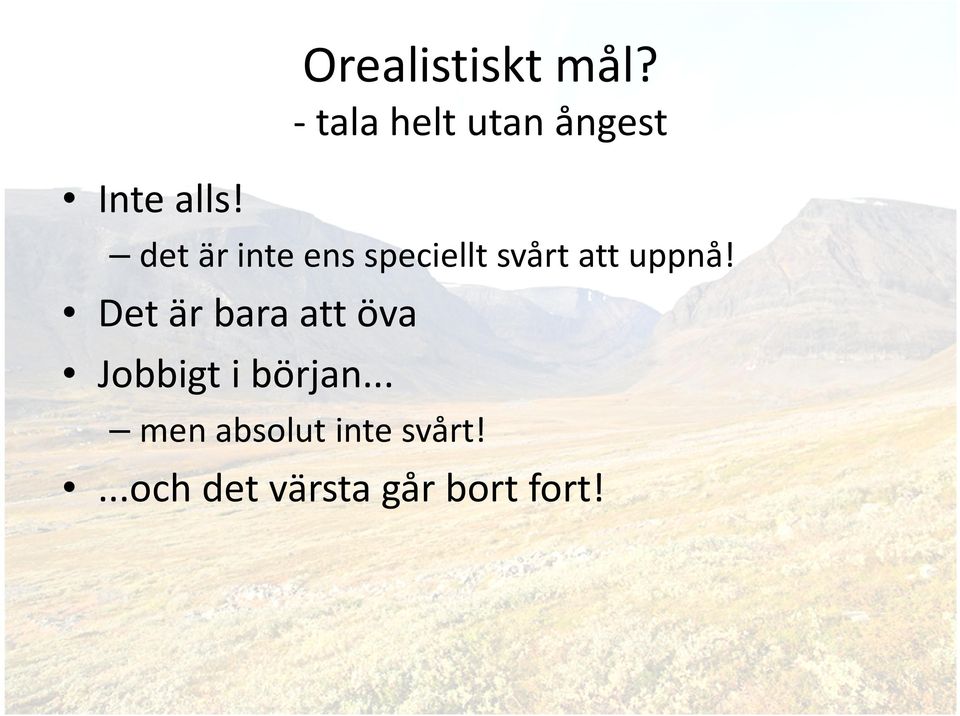 Orealistiskt mål?
- tala helt utan ångest

• Inte alls!
– det är inte ens speciellt svårt att uppnå!
• Det är bara att öva
• Jobbigt i början...
– men absolut inte svårt!
• ...och det värsta går bort fort!